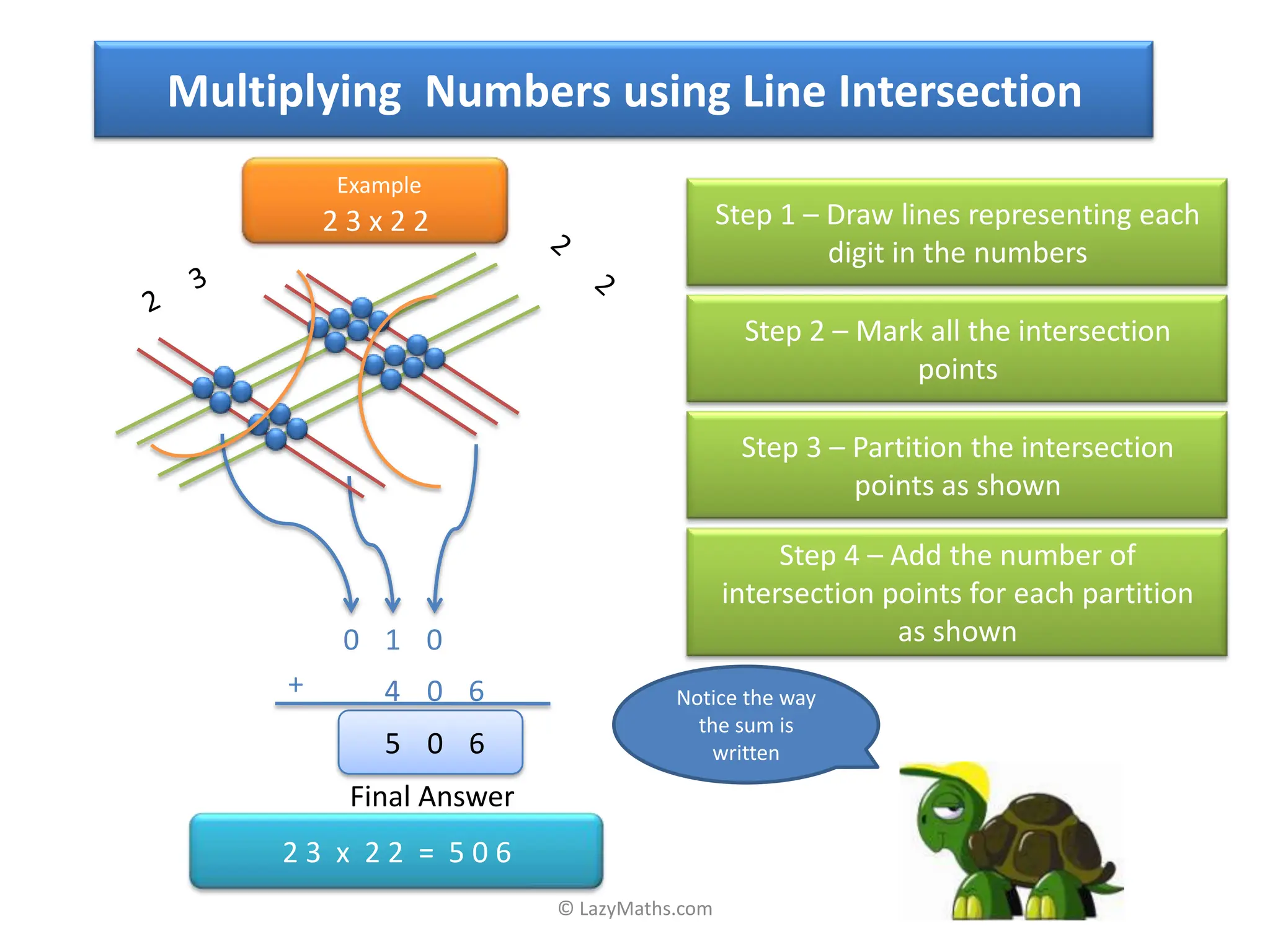 Multiplying Numbers using Line Intersection

Example
2 3 x 2 2

2 3

2 2

0 1 0
+ 4 0 6

5 0 6

Final Answer

2 3 x 2 2 = 5 0 6

Step 1 – Draw lines representing each digit in the numbers

Step 2 – Mark all the intersection points

Step 3 – Partition the intersection points as shown

Step 4 – Add the number of intersection points for each partition as shown

Notice the way the sum is written

© LazyMaths.com